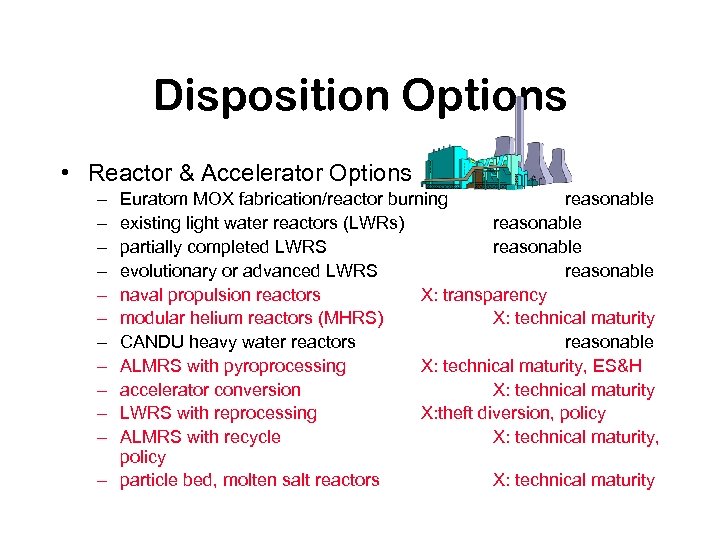 Disposition Options

• Reactor & Accelerator Options
– Euratom MOX fabrication/reactor burning reasonable
– existing light water reactors (LWRs) reasonable
– partially completed LWRS reasonable
– evolutionary or advanced LWRS reasonable
– naval propulsion reactors X: transparency
– modular helium reactors (MHRS) X: technical maturity
– CANDU heavy water reactors reasonable
– ALMRS with pyroprocessing X: technical maturity, ES&H
– accelerator conversion X: technical maturity
– LWRS with reprocessing X:theft diversion, policy
– ALMRS with recycle X: technical maturity, policy
– particle bed, molten salt reactors X: technical maturity